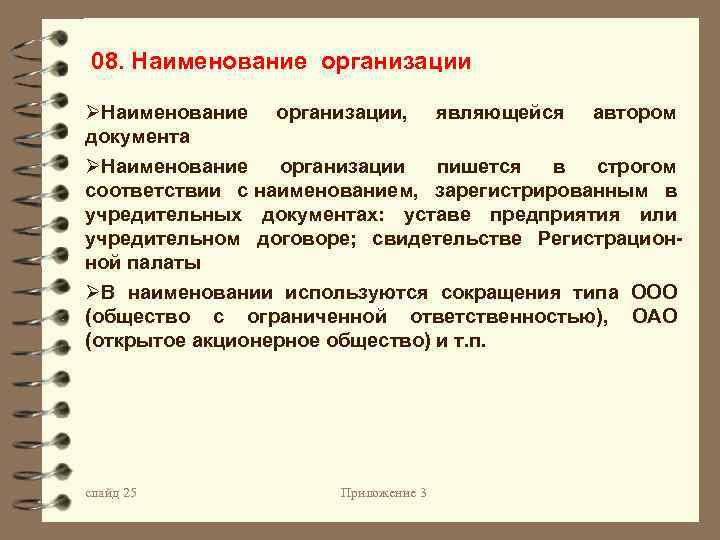 08. Наименование организации

➢Наименование организации, являющейся автором документа

➢Наименование организации пишется в строгом соответствии с наименованием, зарегистрированным в учредительных документах: уставе предприятия или учредительном договоре; свидетельстве Регистрационной палаты

➢В наименовании используются сокращения типа ООО (общество с ограниченной ответственностью), ОАО (открытое акционерное общество) и т.п.

слайд 25

Приложение 3